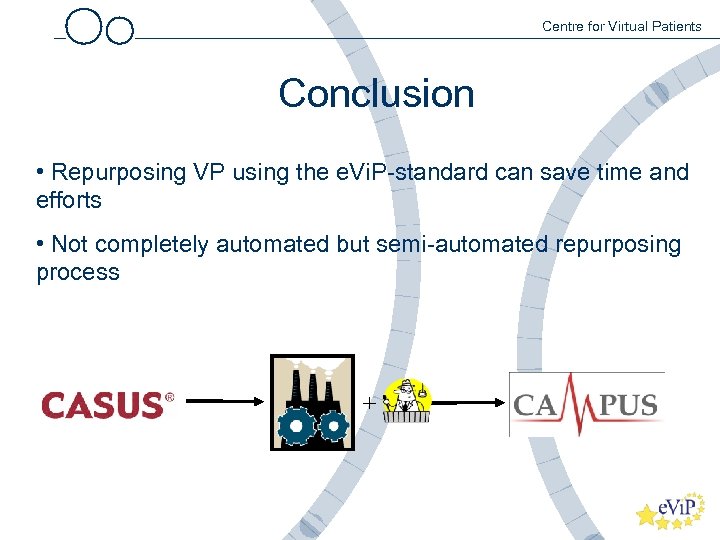 Centre for Virtual Patients

Conclusion

• Repurposing VP using the eViP-standard can save time and efforts

• Not completely automated but semi-automated repurposing process

CASUS®

+

CAMPUS

eViP